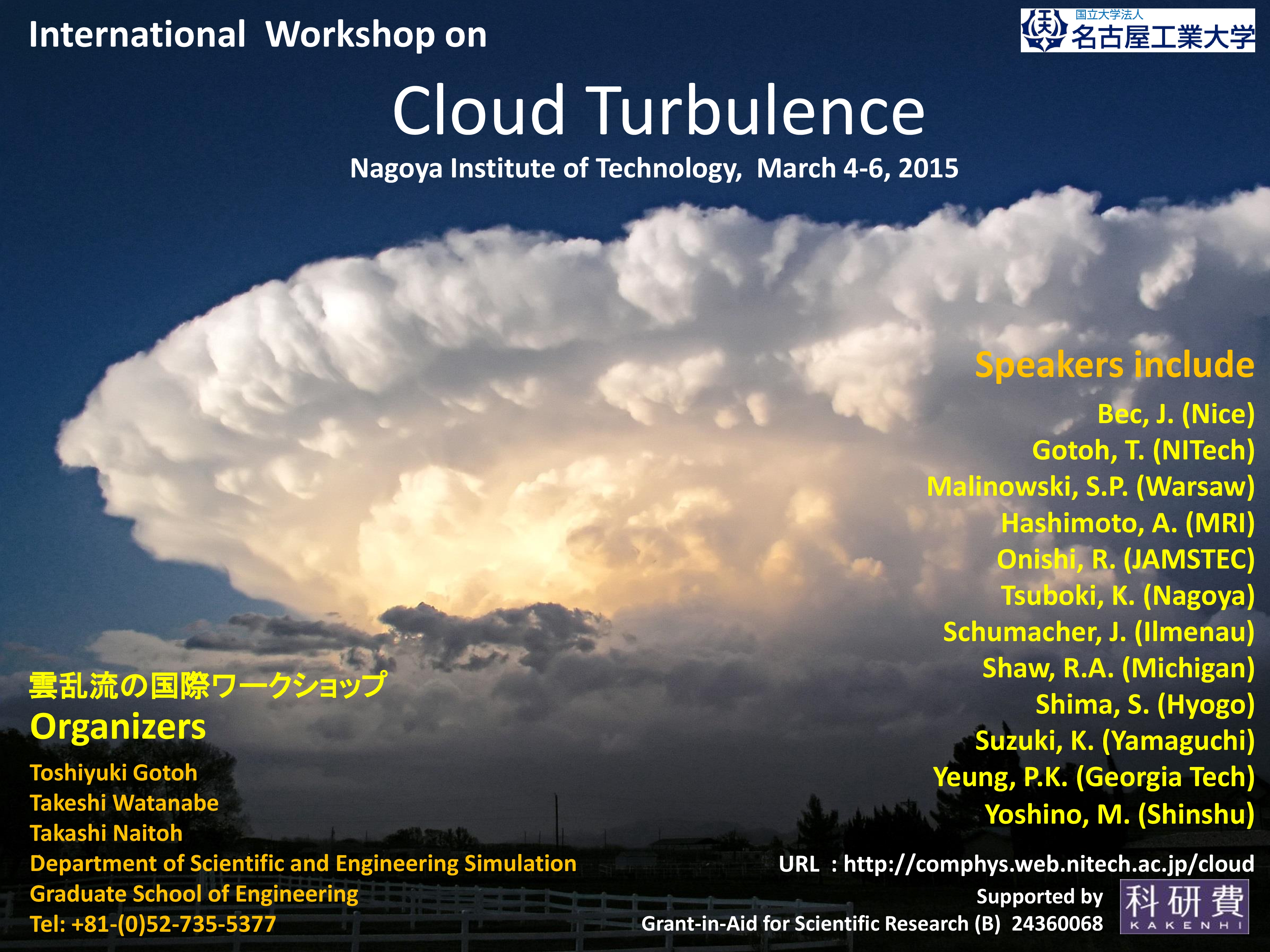 International Workshop on

国立大学法人
名古屋工業大学

Cloud Turbulence

Nagoya Institute of Technology, March 4-6, 2015

Speakers include

Bec, J. (Nice)
Gotoh, T. (NITech)
Malinowski, S.P. (Warsaw)
Hashimoto, A. (MRI)
Onishi, R. (JAMSTEC)
Tsuboki, K. (Nagoya)
Schumacher, J. (Ilmenau)
Shaw, R.A. (Michigan)
Shima, S. (Hyogo)
Suzuki, K. (Yamaguchi)
Yeung, P.K. (Georgia Tech)
Yoshino, M. (Shinshu)

雲乱流の国際ワークショップ

Organizers

Toshiyuki Gotoh
Takeshi Watanabe
Takashi Naitoh
Department of Scientific and Engineering Simulation
Graduate School of Engineering
Tel: +81-(0)52-735-5377

URL : http://comphys.web.nitech.ac.jp/cloud

Supported by
Grant-in-Aid for Scientific Research (B) 24360068

科研費
KAKENHI